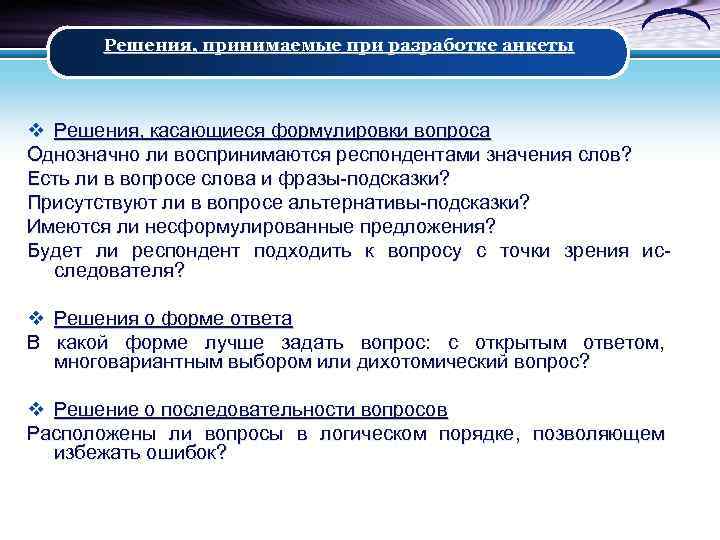 Решения, принимаемые при разработке анкеты

❖ Решения, касающиеся формулировки вопроса
Однозначно ли воспринимаются респондентами значения слов?
Есть ли в вопросе слова и фразы-подсказки?
Присутствуют ли в вопросе альтернативы-подсказки?
Имеются ли несформулированные предложения?
Будет ли респондент подходить к вопросу с точки зрения исследователя?

❖ Решения о форме ответа
В какой форме лучше задать вопрос: с открытым ответом, многовариантным выбором или дихотомический вопрос?

❖ Решение о последовательности вопросов
Расположены ли вопросы в логическом порядке, позволяющем избежать ошибок?